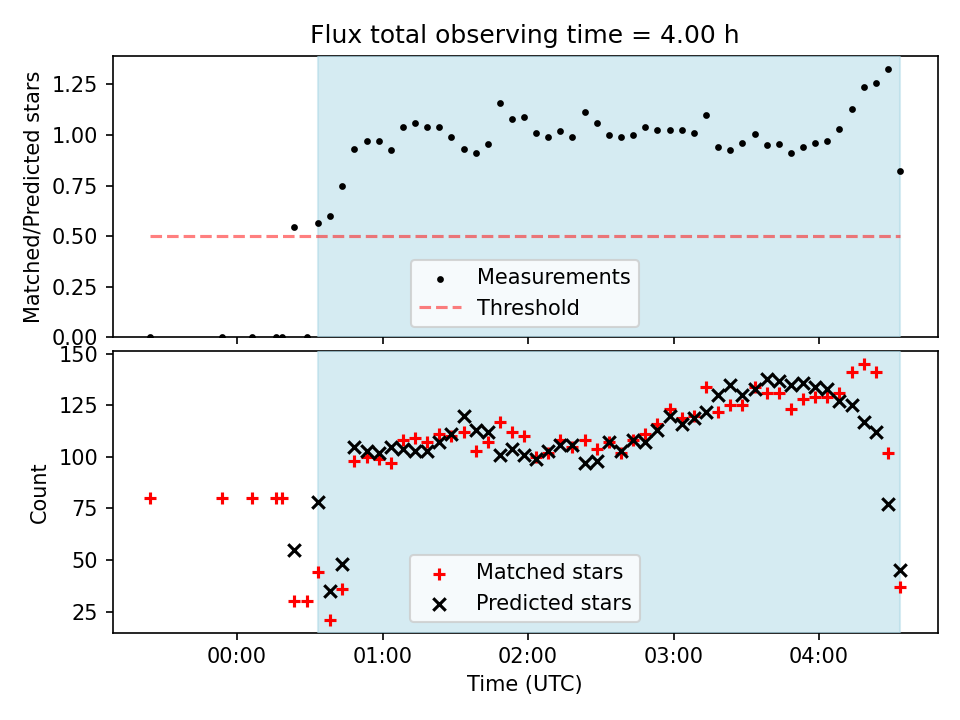 Flux total observing time = 4.00 h

Matched/Predicted stars

1.25
1.00
0.75
0.50
0.25
0.00

Measurements
Threshold

Count

150
125
100
75
50
25

Matched stars
Predicted stars

00:00
01:00
02:00
03:00
04:00

Time (UTC)